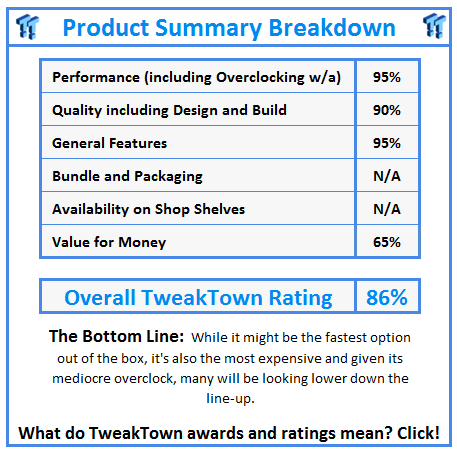 Product Summary Breakdown

| Performance (including Overclocking w/a) | 95% |
|---|---|
| Quality including Design and Build | 90% |
| General Features | 95% |
| Bundle and Packaging | N/A |
| Availability on Shop Shelves | N/A |
| Value for Money | 65% |

| Overall TweakTown Rating | 86% |
|---|---|

The Bottom Line: While it might be the fastest option out of the box, it's also the most expensive and given its mediocre overclock, many will be looking lower down the line-up.

What do TweakTown awards and ratings mean? Click!